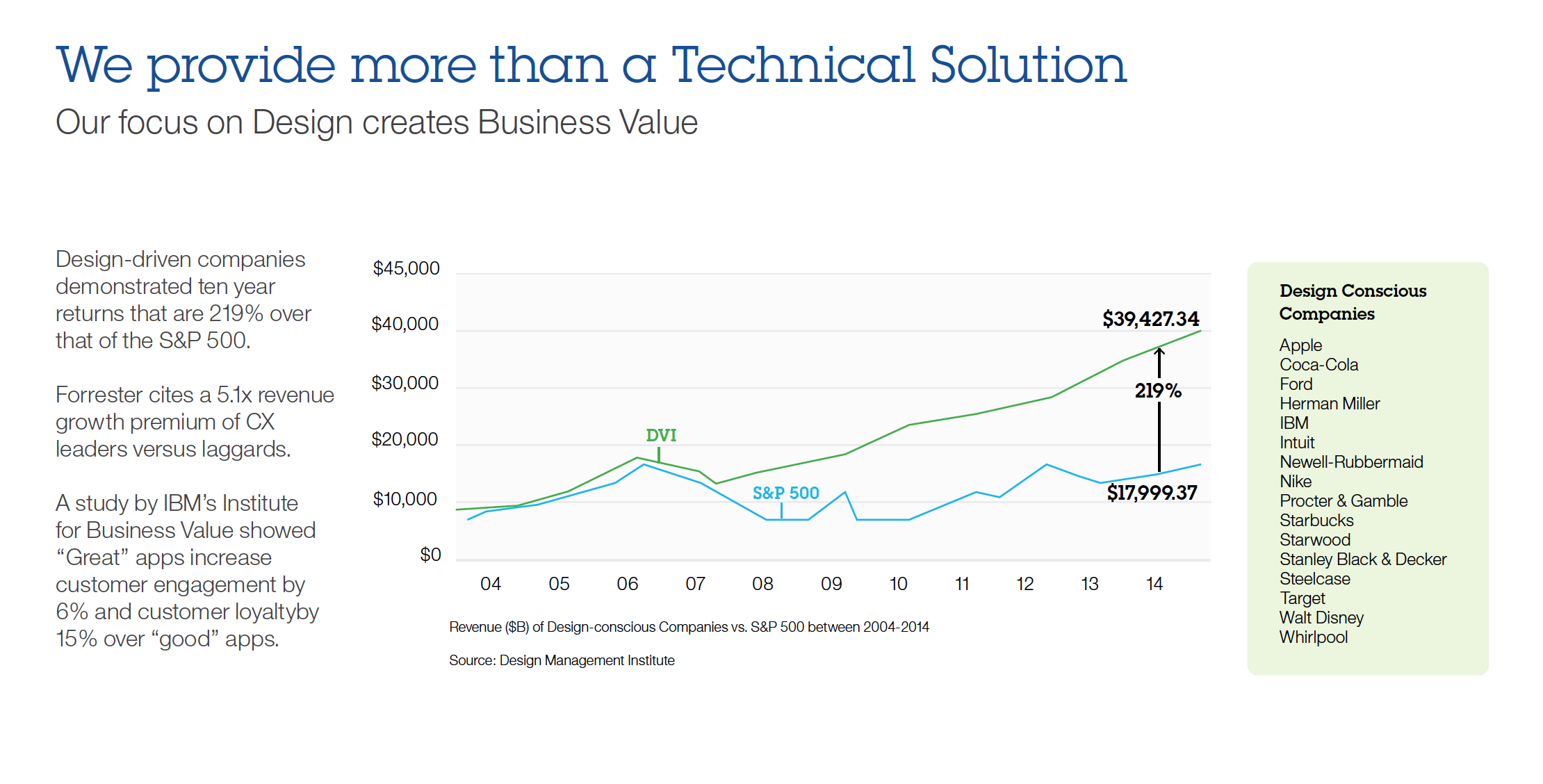 We provide more than a Technical Solution

Our focus on Design creates Business Value

Design-driven companies demonstrated ten year returns that are 219% over that of the S&P 500.

Forrester cites a 5.1x revenue growth premium of CX leaders versus laggards.

A study by IBM's Institute for Business Value showed "Great" apps increase customer engagement by 6% and customer loyaltyby 15% over "good" apps.

$45,000
$40,000
$30,000
$20,000
$10,000
$0

DVI
S&P 500
$39,427.34
219%
$17,999.37

04 05 06 07 08 09 10 11 12 13 14

Revenue ($B) of Design-conscious Companies vs. S&P 500 between 2004-2014

Source: Design Management Institute

Design Conscious Companies

Apple
Coca-Cola
Ford
Herman Miller
IBM
Intuit
Newell-Rubbermaid
Nike
Procter & Gamble
Starbucks
Starwood
Stanley Black & Decker
Steelcase
Target
Walt Disney
Whirlpool